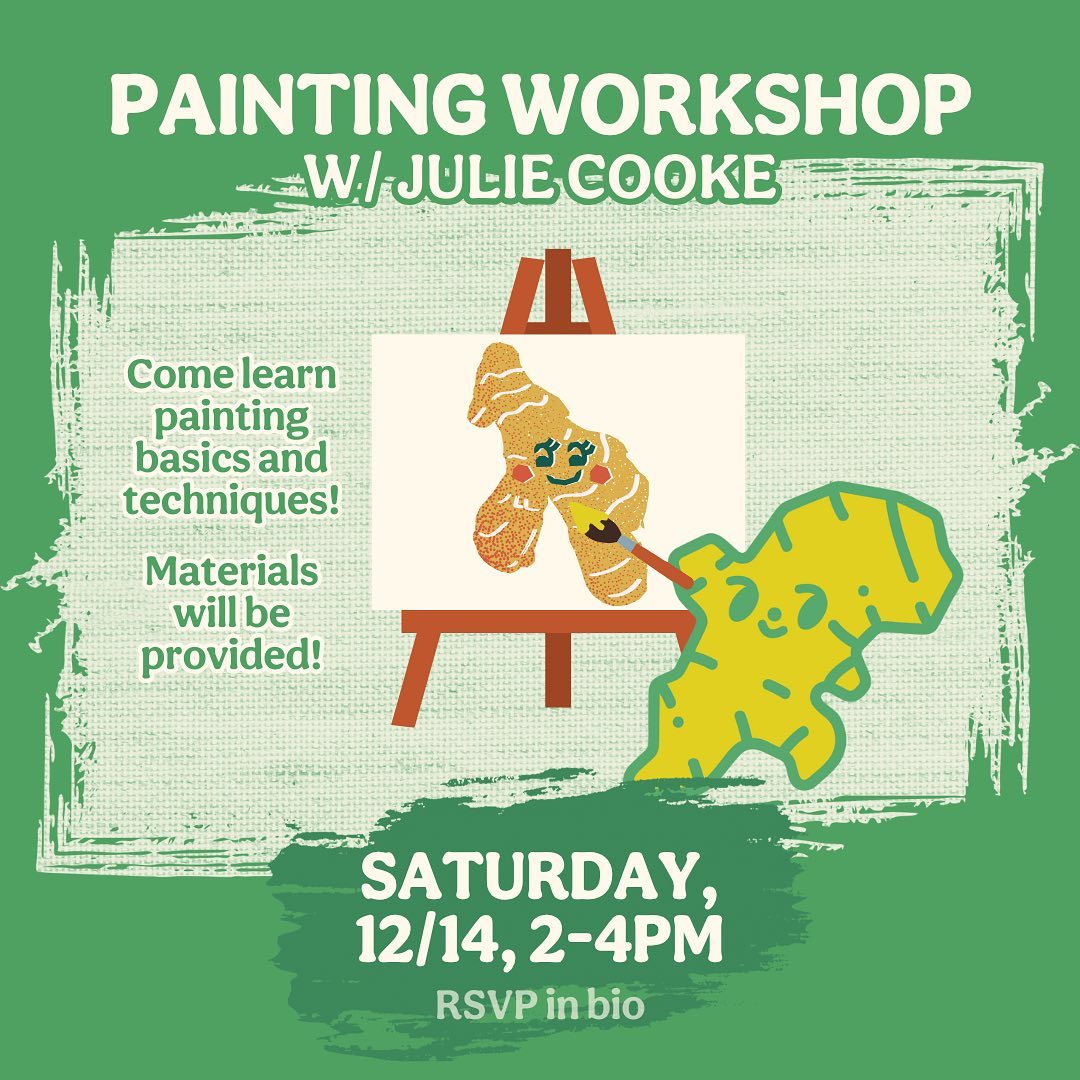 PAINTING WORKSHOP
W/ JULIE COOKE

Come learn painting basics and techniques!

Materials will be provided!

SATURDAY, 12/14, 2-4PM

RSVP in bio